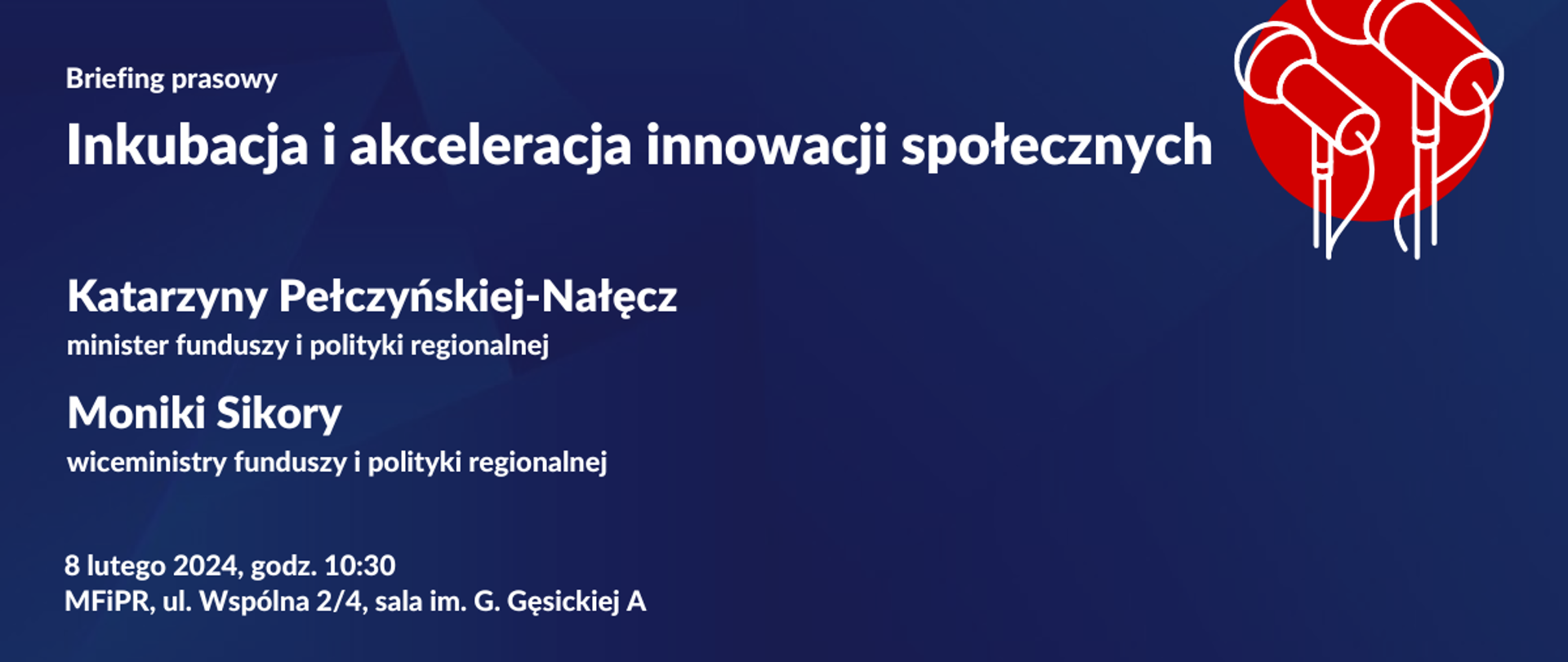 Briefing prasowy

Inkubacja i akceleracja innowacji społecznych

Katarzyny Pełczyńskiej-Nałęcz
minister funduszy i polityki regionalnej

Moniki Sikory
wiceministry funduszy i polityki regionalnej

8 lutego 2024, godz. 10:30
MFiPR, ul. Wspólna 2/4, sala im. G. Gęsickiej A